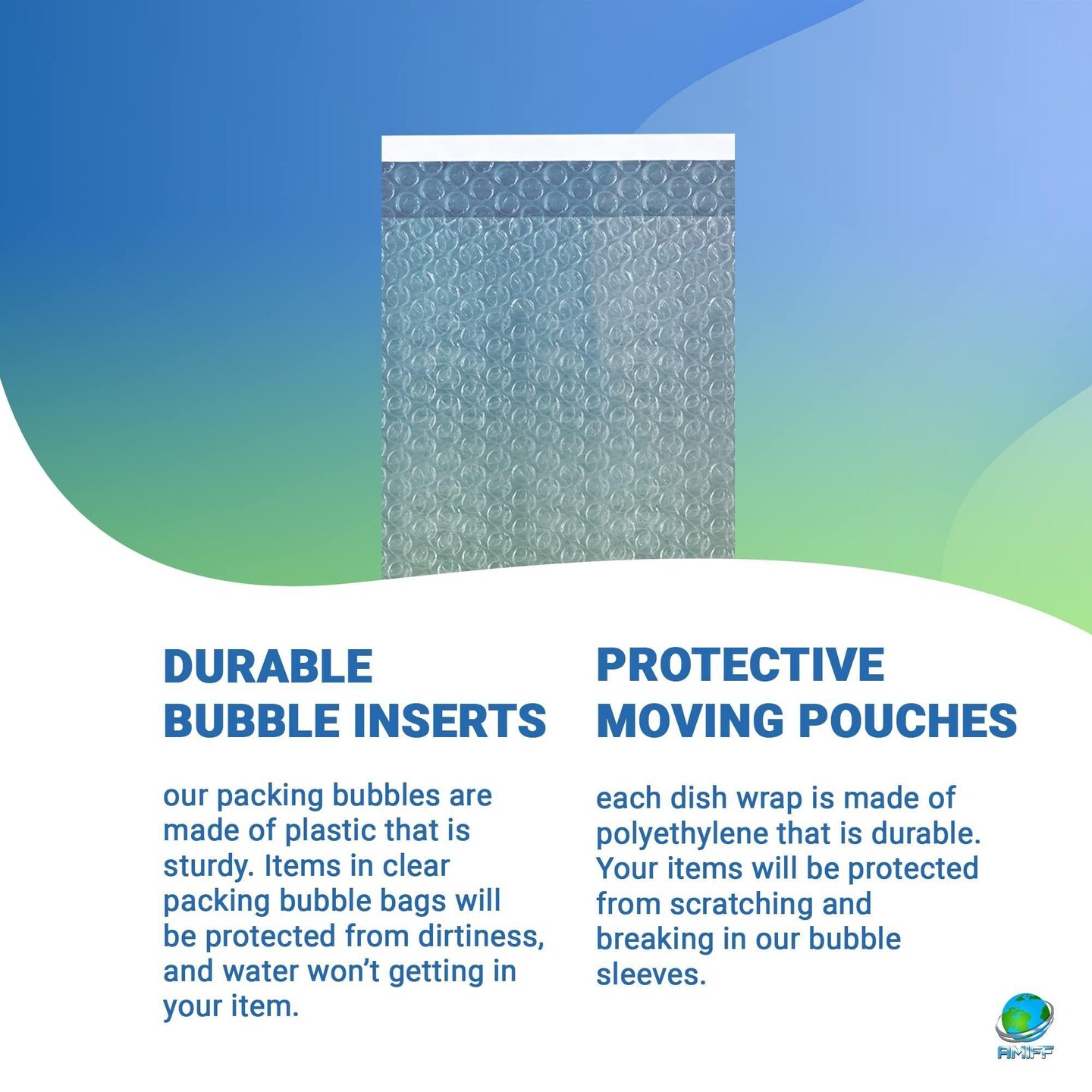 DURABLE BUBBLE INSERTS

our packing bubbles are made of plastic that is sturdy. Items in clear packing bubble bags will be protected from dirtiness, and water won't getting in your item.

PROTECTIVE MOVING POUCHES

each dish wrap is made of polyethylene that is durable. Your items will be protected from scratching and breaking in our bubble sleeves.

AMIFF